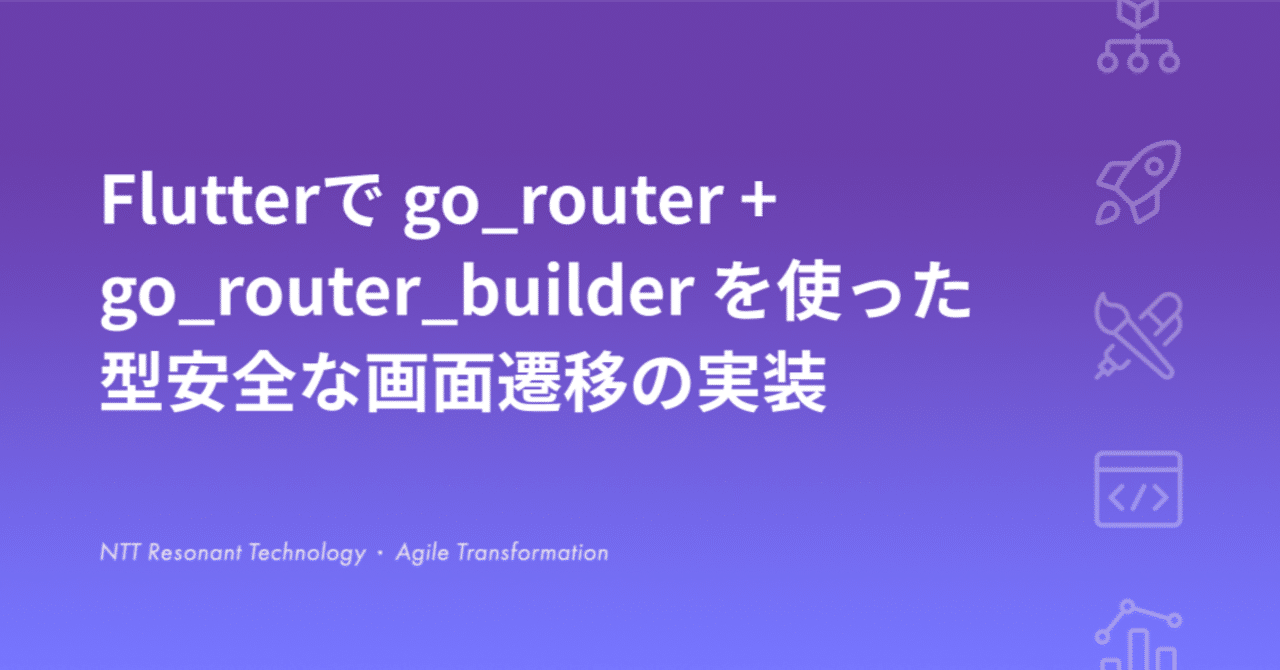 Flutterで go_router + go_router_builder を使った型安全な画面遷移の実装

NTT Resonant Technology ・ Agile Transformation